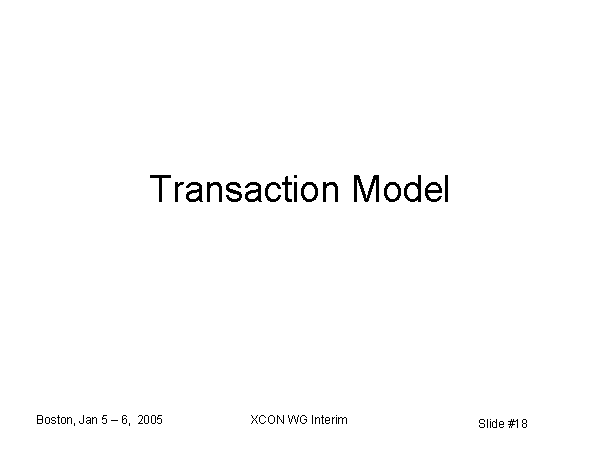 Transaction Model

Boston, Jan 5 – 6, 2005

XCON WG Interim

Slide #18